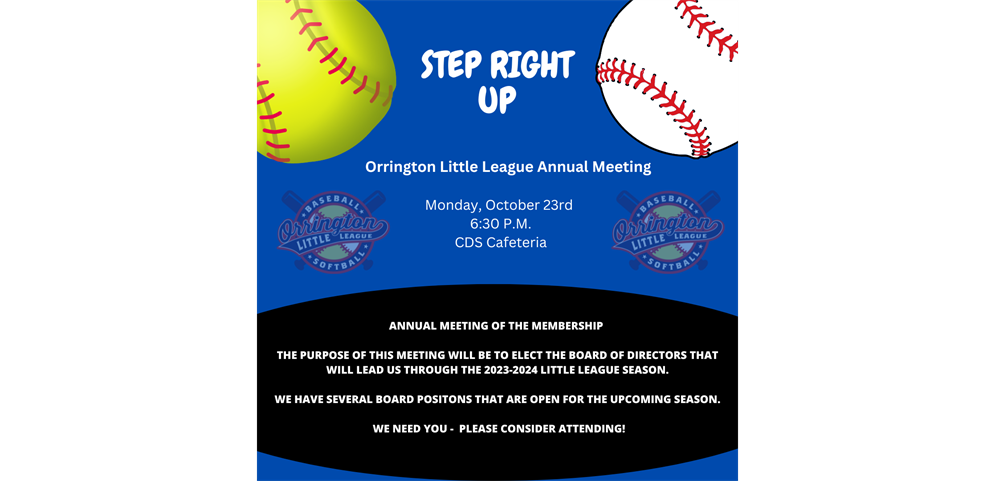 STEP RIGHT UP

Orrington Little League Annual Meeting

BASEBALL
Orrington
LITTLE LEAGUE
SOFTBALL

Monday, October 23rd
6:30 P.M.
CDS Cafeteria

BASEBALL
Orrington
LITTLE LEAGUE
SOFTBALL

ANNUAL MEETING OF THE MEMBERSHIP

THE PURPOSE OF THIS MEETING WILL BE TO ELECT THE BOARD OF DIRECTORS THAT WILL LEAD US THROUGH THE 2023-2024 LITTLE LEAGUE SEASON.

WE HAVE SEVERAL BOARD POSITONS THAT ARE OPEN FOR THE UPCOMING SEASON.

WE NEED YOU - PLEASE CONSIDER ATTENDING!